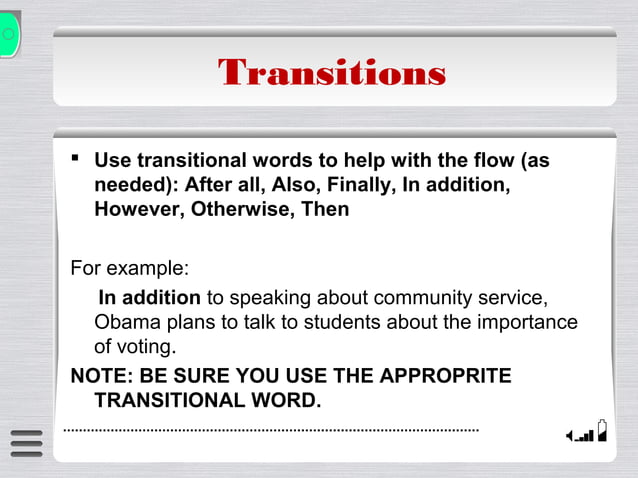 Transitions

▪ Use transitional words to help with the flow (as needed): After all, Also, Finally, In addition, However, Otherwise, Then

For example:

In addition to speaking about community service, Obama plans to talk to students about the importance of voting.

NOTE: BE SURE YOU USE THE APPROPRITE TRANSITIONAL WORD.